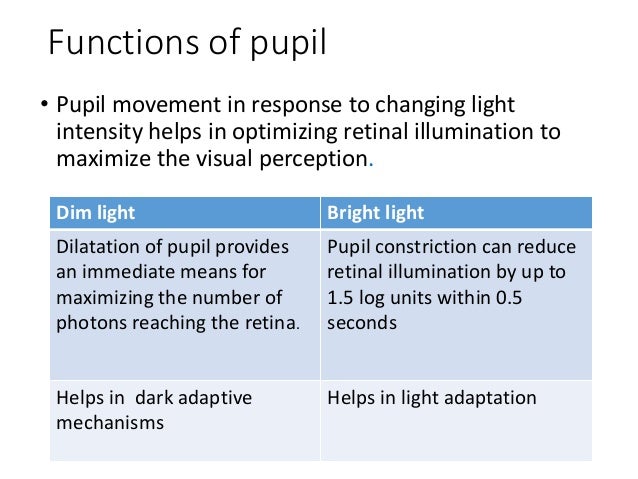 Functions of pupil

• Pupil movement in response to changing light intensity helps in optimizing retinal illumination to maximize the visual perception.

| Dim light | Bright light |
|---|---|
| Dilatation of pupil provides an immediate means for maximizing the number of photons reaching the retina. | Pupil constriction can reduce retinal illumination by up to 1.5 log units within 0.5 seconds |
| Helps in dark adaptive mechanisms | Helps in light adaptation |